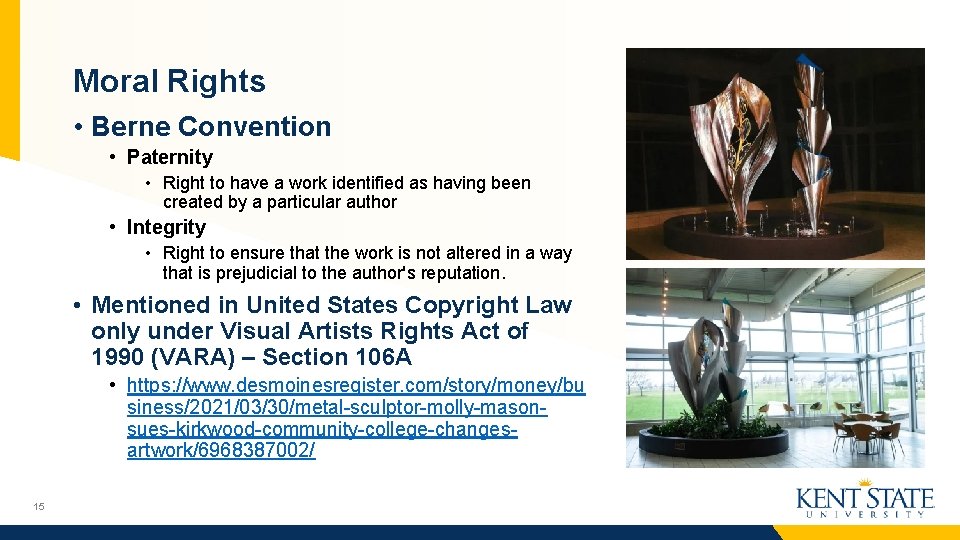 Moral Rights

• Berne Convention

• Paternity

• Right to have a work identified as having been created by a particular author

• Integrity

• Right to ensure that the work is not altered in a way that is prejudicial to the author's reputation.

• Mentioned in United States Copyright Law only under Visual Artists Rights Act of 1990 (VARA) – Section 106A

• https://www.desmoinesregister.com/story/money/business/2021/03/30/metal-sculptor-molly-mason-sues-kirkwood-community-college-changes-artwork/6968387002/

15

KENT STATE
UNIVERSITY